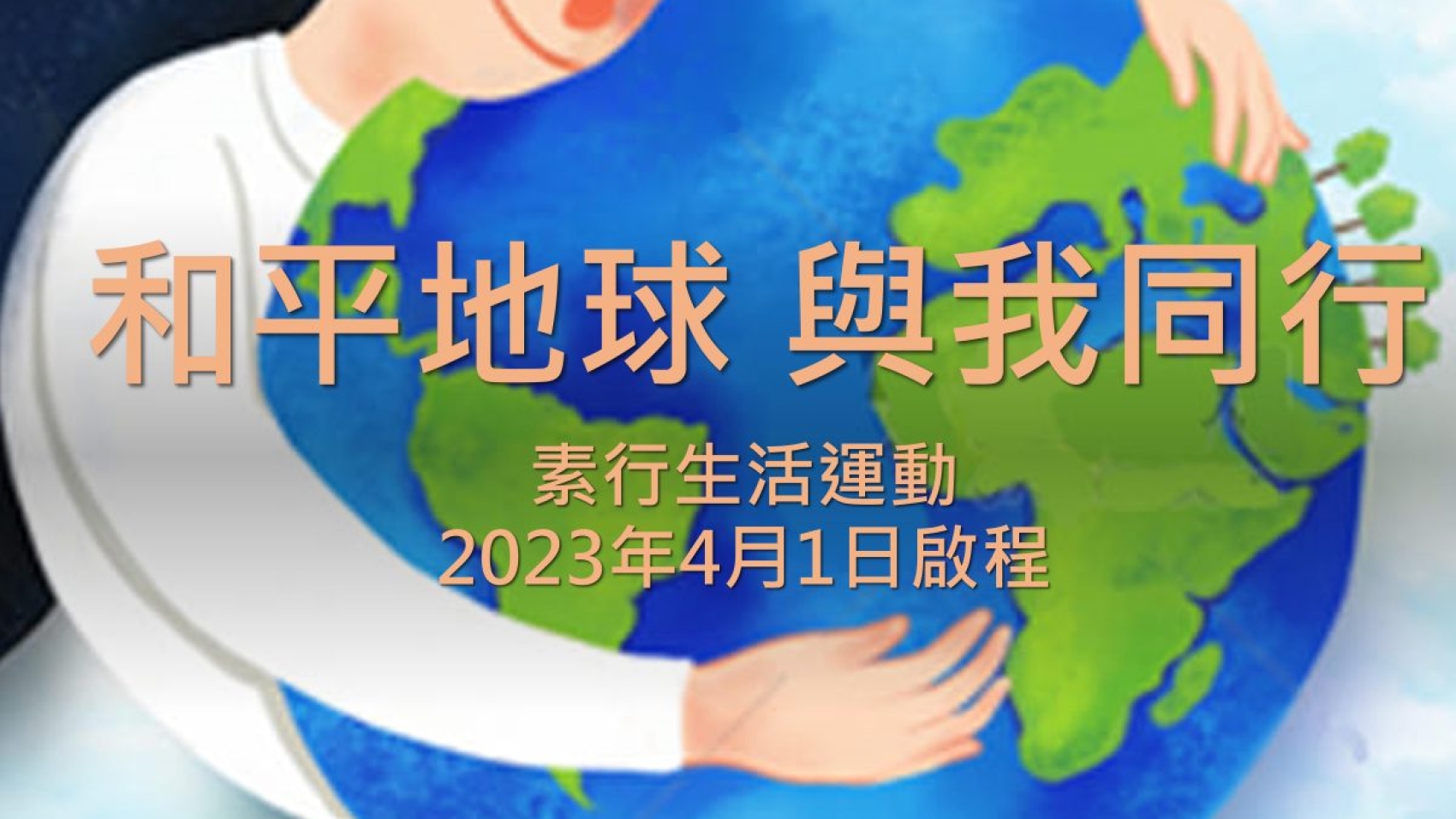 和平地球 與我同行

素行生活運動
2023年4月1日啟程